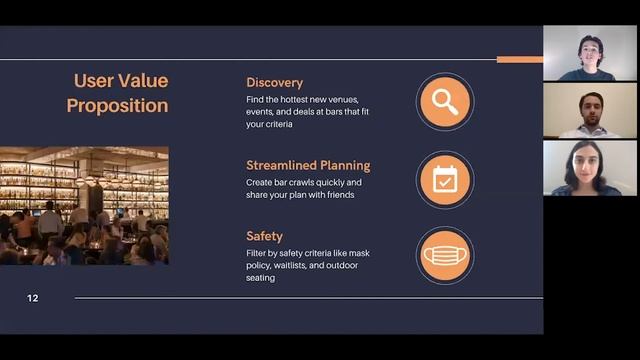 User Value Proposition

Discovery
Find the hottest new venues, events, and deals at bars that fit your criteria

Streamlined Planning
Create bar crawls quickly and share your plan with friends

Safety
Filter by safety criteria like mask policy, waitlists, and outdoor seating

12